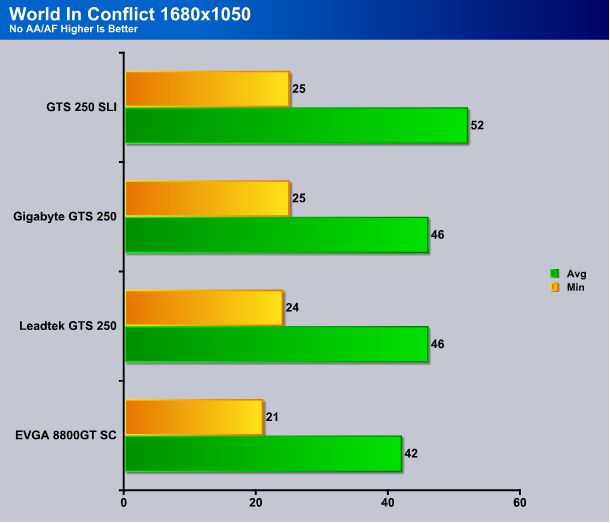 World In Conflict 1680x1050
No AA/AF Higher Is Better

GTS 250 SLI
25
52

Gigabyte GTS 250
25
46

Leadtek GTS 250
24
46

EVGA 8800GT SC
21
42

Avg
Min

0
20
40
60